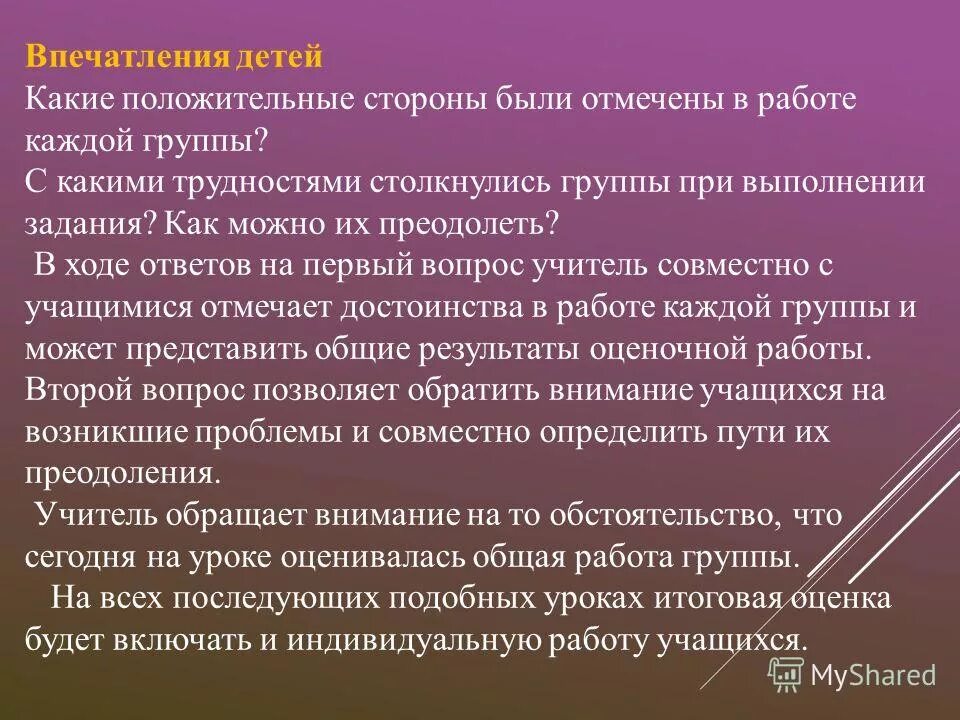 Впечатления детей
Какие положительные стороны были отмечены в работе каждой группы?
С какими трудностями столкнулись группы при выполнении задания? Как можно их преодолеть?
 В ходе ответов на первый вопрос учитель совместно с учащимися отмечает достоинства в работе каждой группы и может представить общие результаты оценочной работы. Второй вопрос позволяет обратить внимание учащихся на возникшие проблемы и совместно определить пути их преодоления.
 Учитель обращает внимание на то обстоятельство, что сегодня на уроке оценивалась общая работа группы.
 На всех последующих подобных уроках итоговая оценка будет включать и индивидуальную работу учащихся.

MyShared